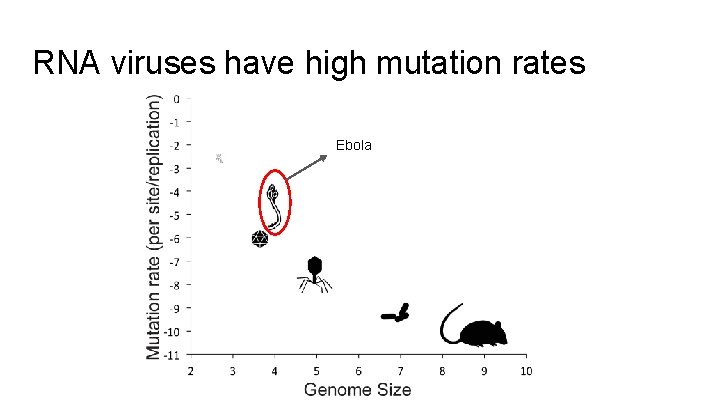 RNA viruses have high mutation rates

Mutation rate (per site/replication)

0
-1
-2
-3
-4
-5
-6
-7
-8
-9
-10
-11

Ebola

2 3 4 5 6 7 8 9 10

Genome Size